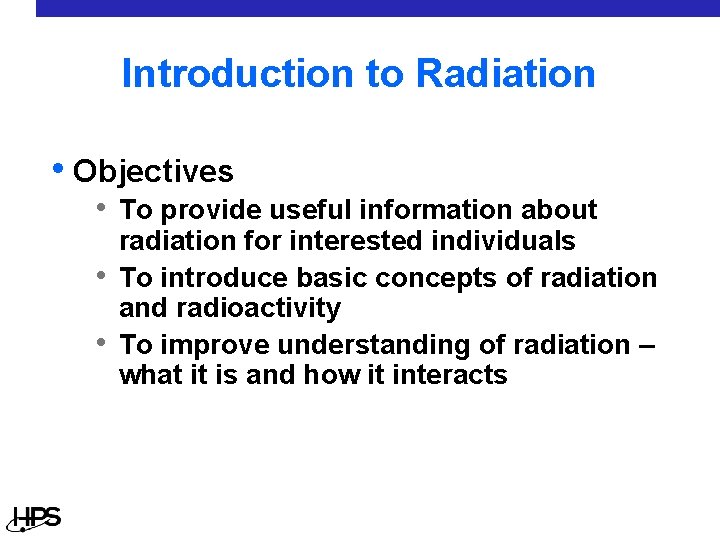 Introduction to Radiation

• Objectives
• To provide useful information about radiation for interested individuals
• To introduce basic concepts of radiation and radioactivity
• To improve understanding of radiation – what it is and how it interacts

HPS